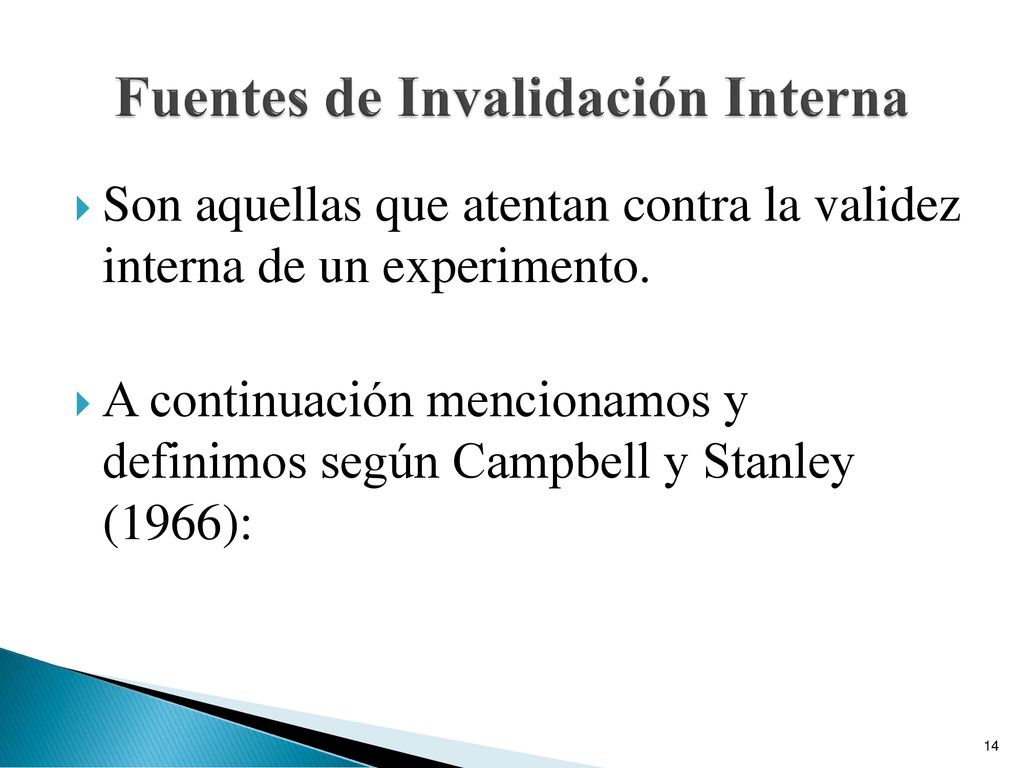 Fuentes de Invalidación Interna

Son aquellas que atentan contra la validez interna de un experimento.

A continuación mencionamos y definimos según Campbell y Stanley (1966):

14